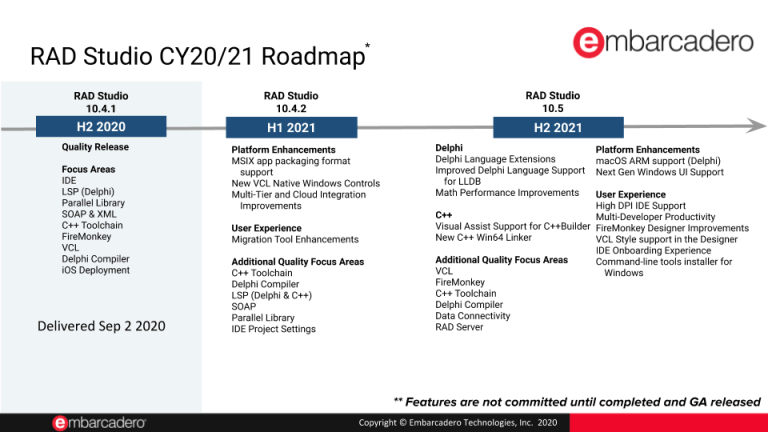 RAD Studio CY20/21 Roadmap*

embarcadero

RAD Studio
10.4.1
H2 2020

Quality Release

Focus Areas
IDE
LSP (Delphi)
Parallel Library
SOAP & XML
C++ Toolchain
FireMonkey
VCL
Delphi Compiler
iOS Deployment

Delivered Sep 2 2020

RAD Studio
10.4.2
H1 2021

Platform Enhancements
MSIX app packaging format support
New VCL Native Windows Controls
Multi-Tier and Cloud Integration Improvements

User Experience
Migration Tool Enhancements

Additional Quality Focus Areas
C++ Toolchain
Delphi Compiler
LSP (Delphi & C++)
SOAP
Parallel Library
IDE Project Settings

RAD Studio
10.5
H2 2021

Delphi
Delphi Language Extensions
Improved Delphi Language Support for LLDB
Math Performance Improvements

C++
Visual Assist Support for C++Builder
New C++ Win64 Linker

Additional Quality Focus Areas
VCL
FireMonkey
C++ Toolchain
Delphi Compiler
Data Connectivity
RAD Server

Platform Enhancements
macOS ARM support (Delphi)
Next Gen Windows UI Support

User Experience
High DPI IDE Support
Multi-Developer Productivity
FireMonkey Designer Improvements
VCL Style support in the Designer
IDE Onboarding Experience
Command-line tools installer for Windows

** Features are not committed until completed and GA released

embarcadero

Copyright © Embarcadero Technologies, Inc. 2020